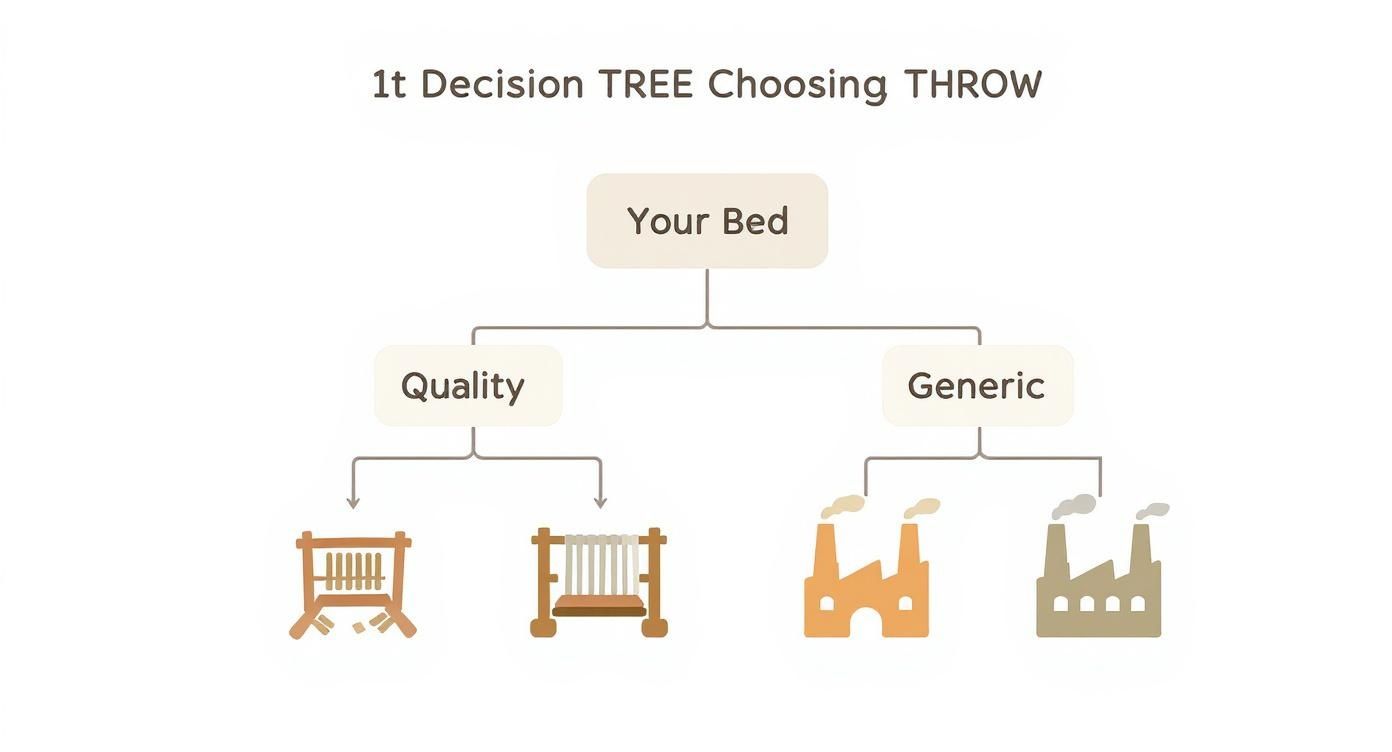 1t Decision TREE Choosing THROW

Your Bed

Quality

Generic